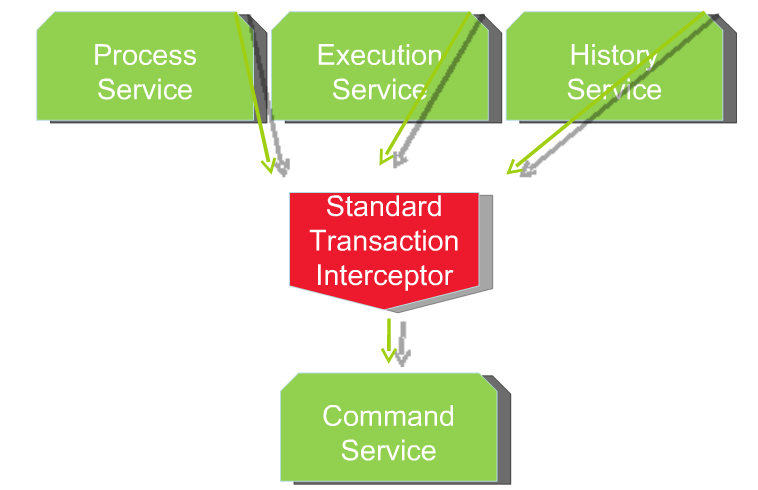 Process Service

Execution Service

History Service

Standard Transaction Interceptor

Command Service